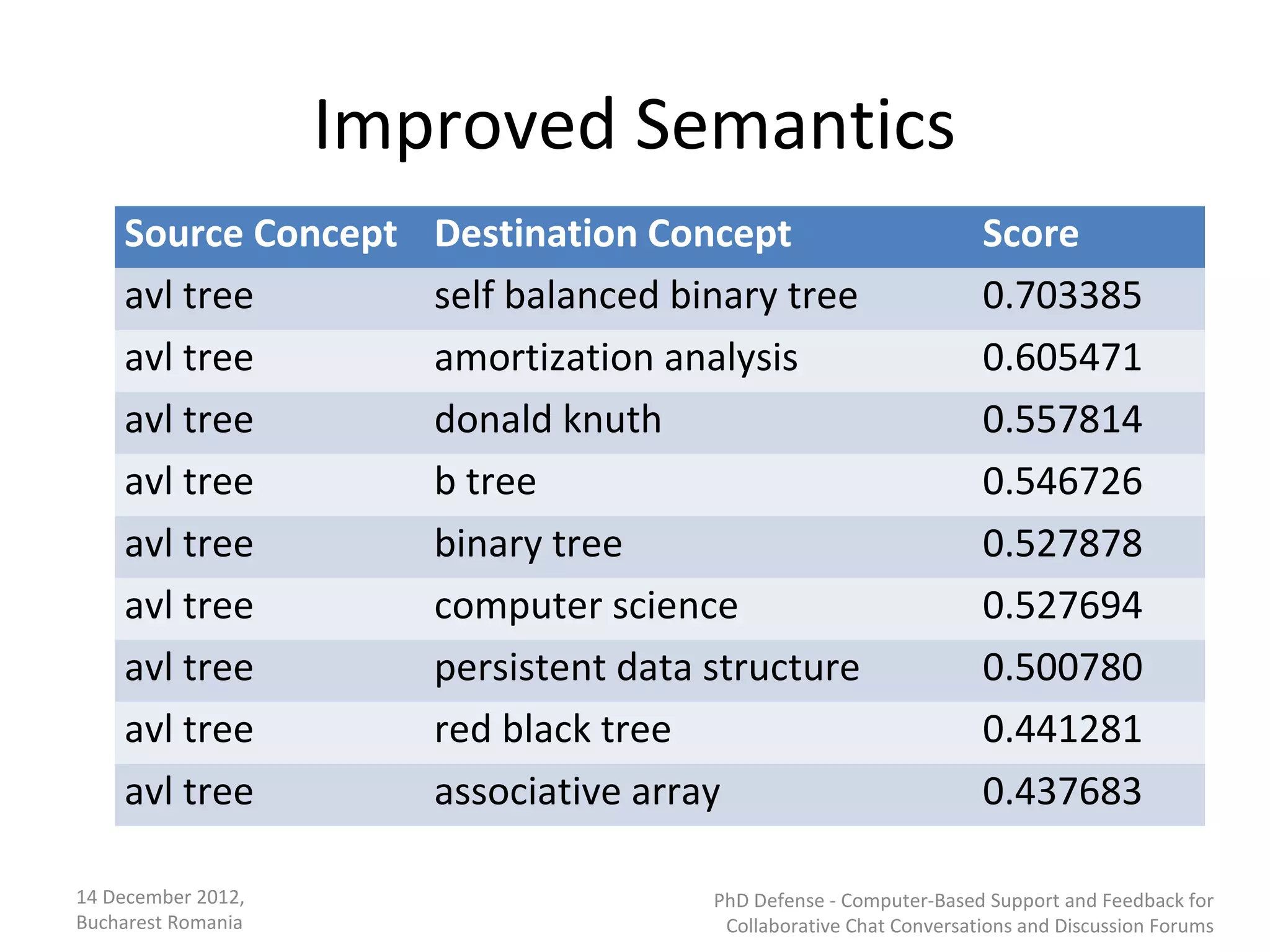 Improved Semantics

| Source Concept | Destination Concept | Score |
|---|---|---|
| avl tree | self balanced binary tree | 0.703385 |
| avl tree | amortization analysis | 0.605471 |
| avl tree | donald knuth | 0.557814 |
| avl tree | b tree | 0.546726 |
| avl tree | binary tree | 0.527878 |
| avl tree | computer science | 0.527694 |
| avl tree | persistent data structure | 0.500780 |
| avl tree | red black tree | 0.441281 |
| avl tree | associative array | 0.437683 |

14 December 2012, Bucharest Romania

PhD Defense - Computer-Based Support and Feedback for Collaborative Chat Conversations and Discussion Forums